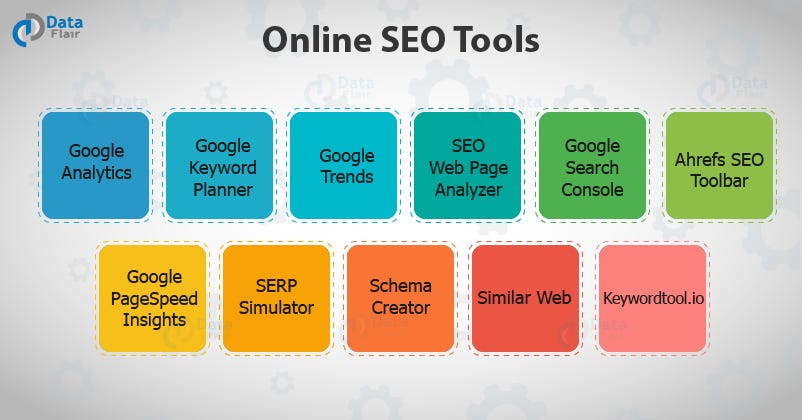 Data Flair

Online SEO Tools

Google Analytics

Google Keyword Planner

Google Trends

SEO Web Page Analyzer

Google Search Console

Ahrefs SEO Toolbar

Google PageSpeed Insights

SERP Simulator

Schema Creator

Similar Web

Keywordtool.io